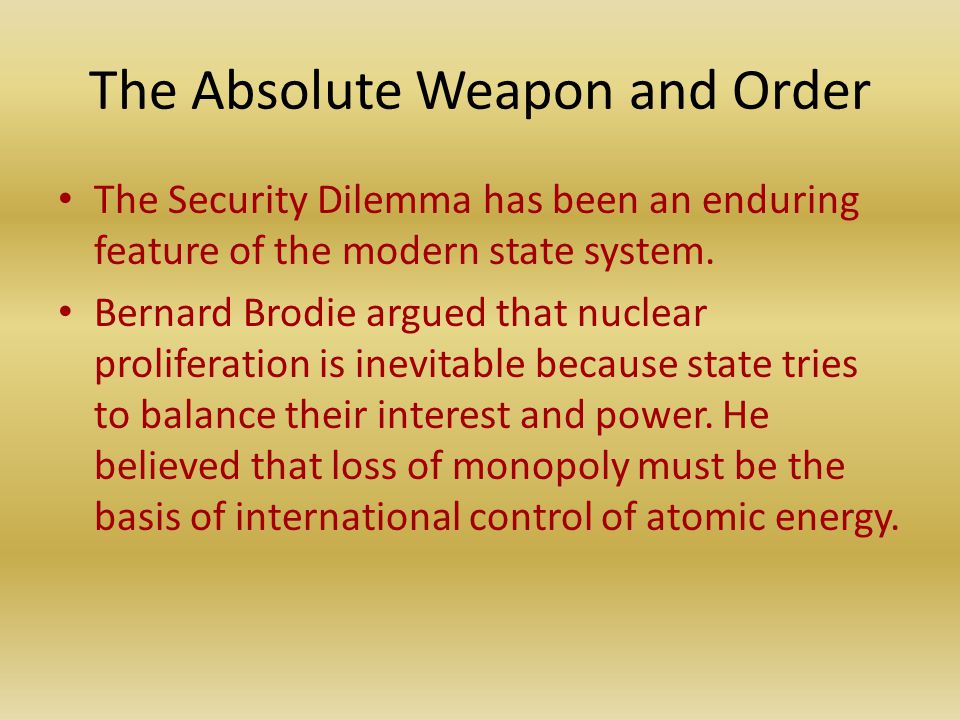 The Absolute Weapon and Order

• The Security Dilemma has been an enduring feature of the modern state system.

• Bernard Brodie argued that nuclear proliferation is inevitable because state tries to balance their interest and power. He believed that loss of monopoly must be the basis of international control of atomic energy.